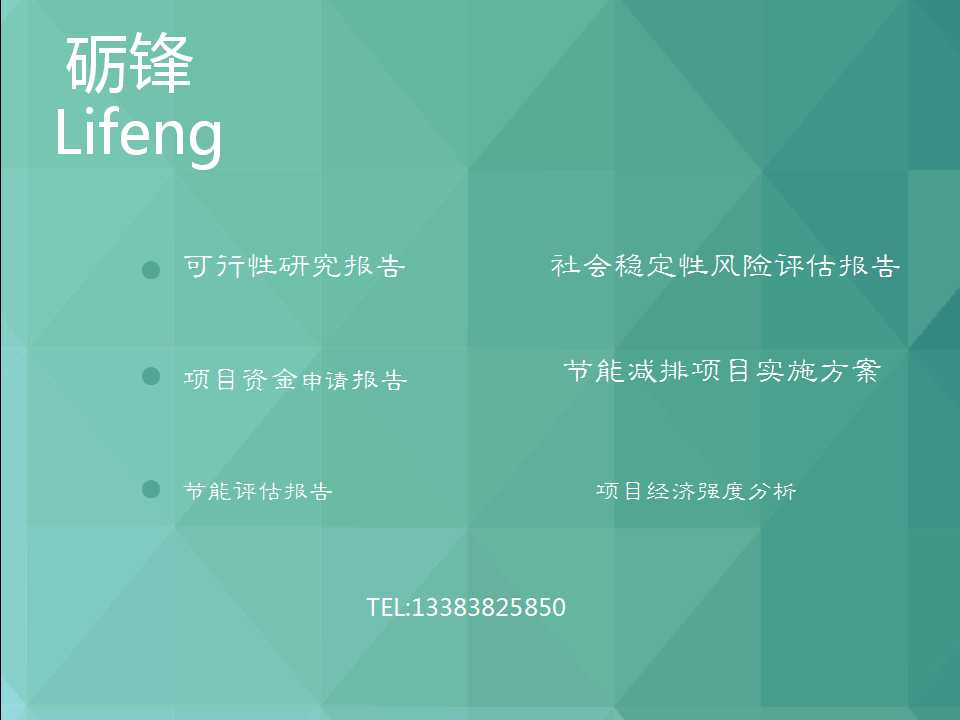 砺锋
Lifeng

可行性研究报告

社会稳定性风险评估报告

项目资金申请报告

节能减排项目实施方案

节能评估报告

项目经济强度分析

TEL:13383825850